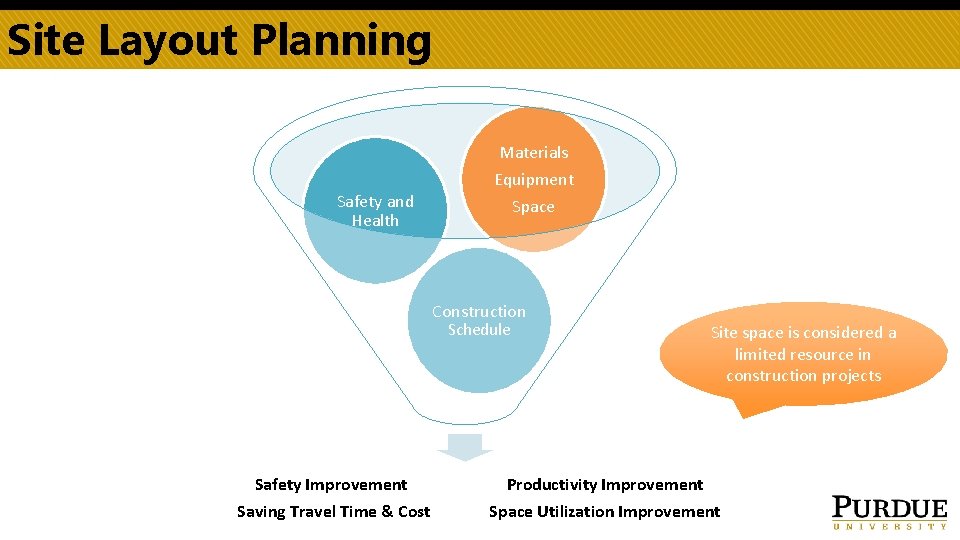 Site Layout Planning

Safety and Health

Materials
Equipment
Space

Construction Schedule

Site space is considered a limited resource in construction projects

Safety Improvement
Saving Travel Time & Cost

Productivity Improvement
Space Utilization Improvement

PURDUE
UNIVERSITY